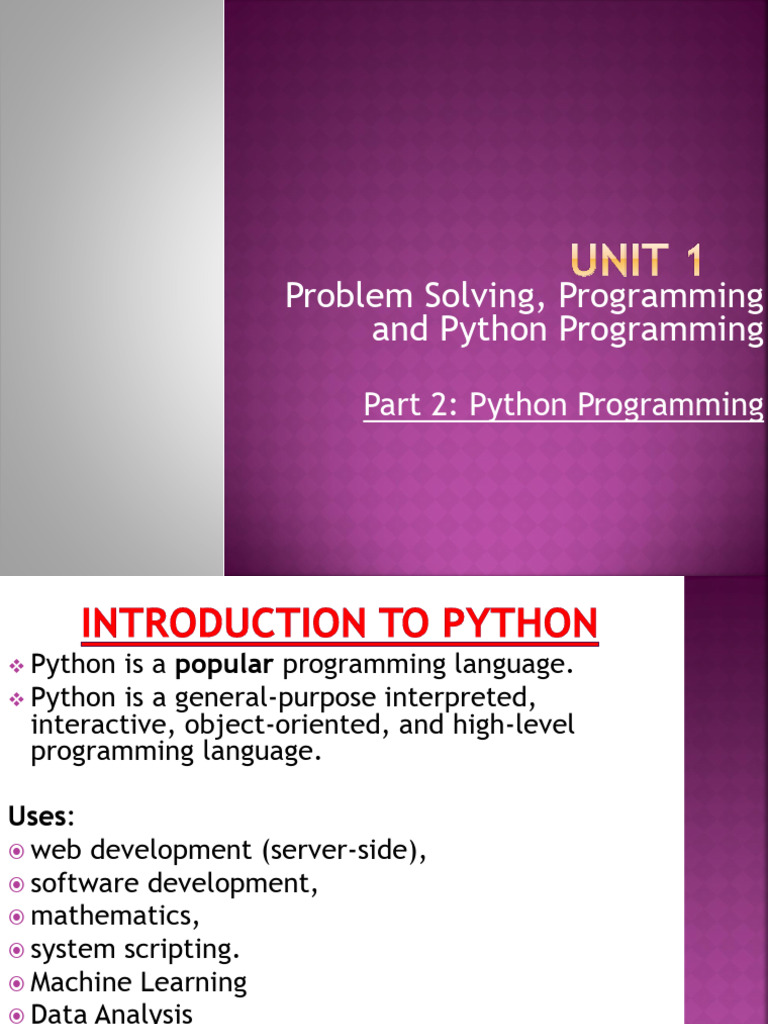 UNIT 1
Problem Solving, Programming and Python Programming

Part 2: Python Programming

INTRODUCTION TO PYTHON

Python is a popular programming language.
Python is a general-purpose interpreted, interactive, object-oriented, and high-level programming language.

Uses:
web development (server-side),
software development,
mathematics,
system scripting.
Machine Learning
Data Analysis